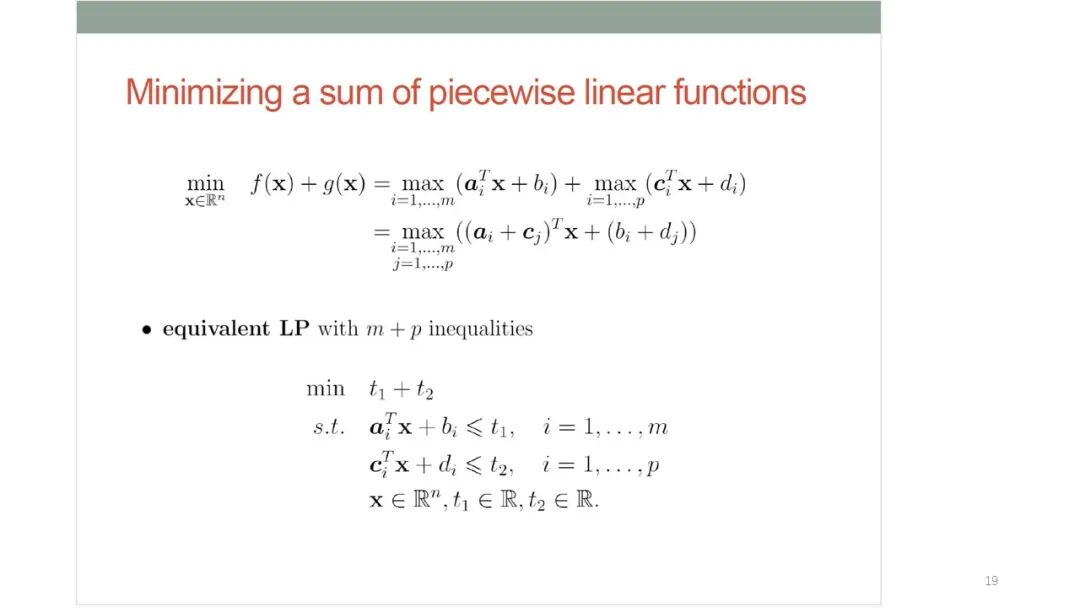 Minimizing a sum of piecewise linear functions

$\min_{\mathbf{x}\in\mathbb{R}^n} \quad f(\mathbf{x}) + g(\mathbf{x}) = \max_{i=1,\ldots,m} (\boldsymbol{a}_i^T\mathbf{x} + b_i) + \max_{i=1,\ldots,p} (\boldsymbol{c}_i^T\mathbf{x} + d_i)$

$= \max_{\substack{i=1,\ldots,m \\ j=1,\ldots,p}} ((\boldsymbol{a}_i + \boldsymbol{c}_j)^T\mathbf{x} + (b_i + d_j))$

• **equivalent LP** with $m + p$ inequalities

$\min \quad t_1 + t_2$

$s.t. \quad \boldsymbol{a}_i^T\mathbf{x} + b_i \leqslant t_1, \quad i = 1, \ldots, m$

$\boldsymbol{c}_i^T\mathbf{x} + d_i \leqslant t_2, \quad i = 1, \ldots, p$

$\mathbf{x} \in \mathbb{R}^n, t_1 \in \mathbb{R}, t_2 \in \mathbb{R}.$

19